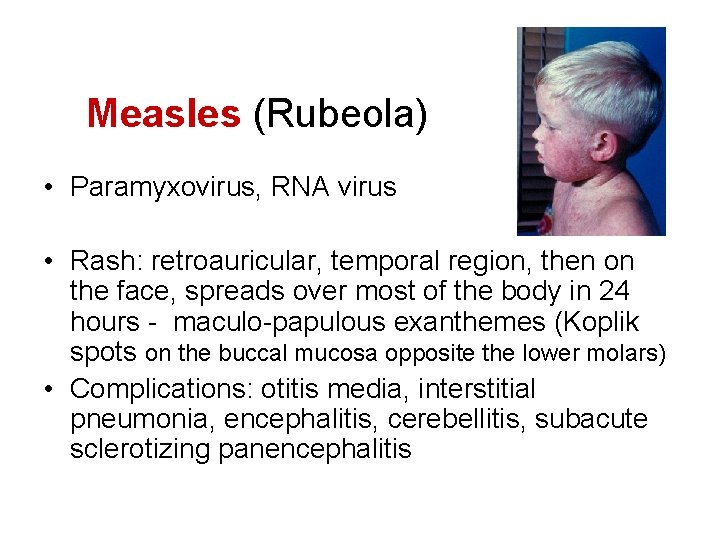 Measles (Rubeola)

• Paramyxovirus, RNA virus

• Rash: retroauricular, temporal region, then on the face, spreads over most of the body in 24 hours - maculo-papulous exanthemes (Koplik spots on the buccal mucosa opposite the lower molars)

• Complications: otitis media, interstitial pneumonia, encephalitis, cerebellitis, subacute sclerotizing panencephalitis